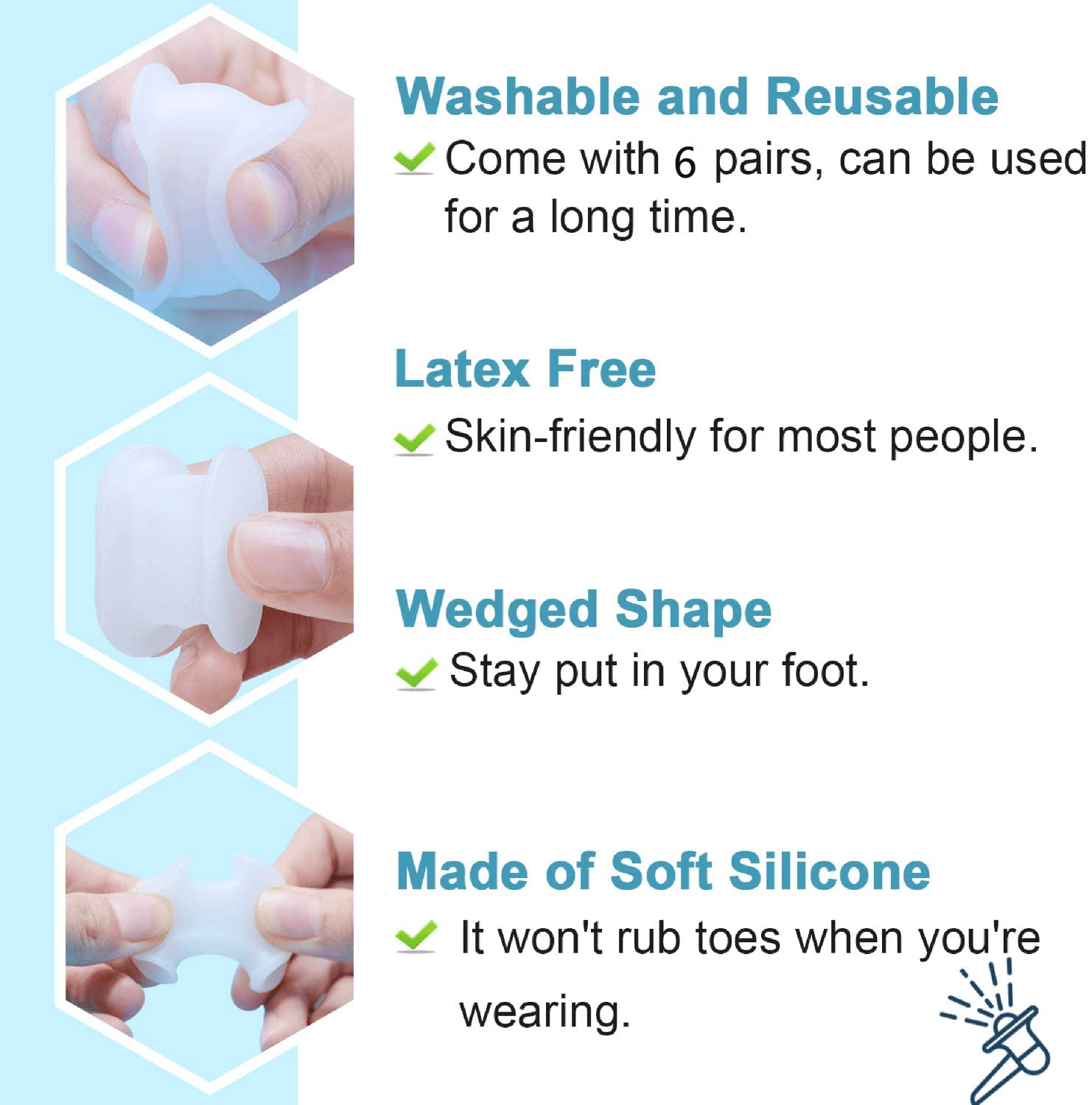 Washable and Reusable

Come with 6 pairs, can be used for a long time.

Latex Free

Skin-friendly for most people.

Wedged Shape

Stay put in your foot.

Made of Soft Silicone

It won't rub toes when you're wearing.